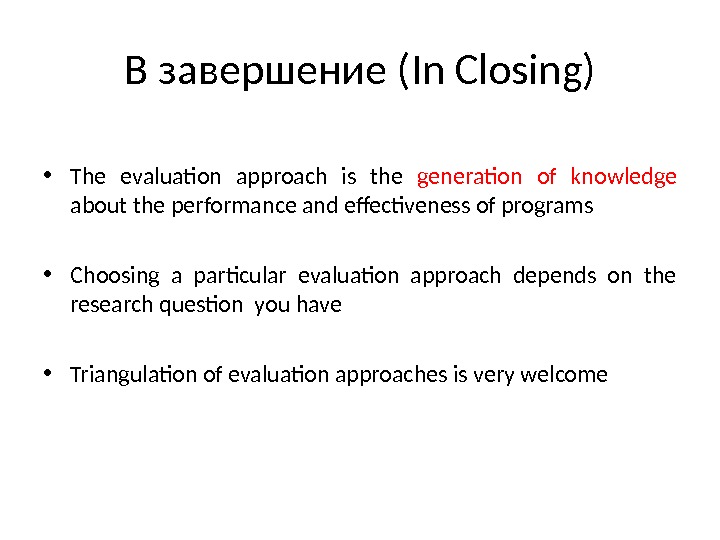 В завершение (In Closing)

• The evaluation approach is the generation of knowledge about the performance and effectiveness of programs

• Choosing a particular evaluation approach depends on the research question you have

• Triangulation of evaluation approaches is very welcome